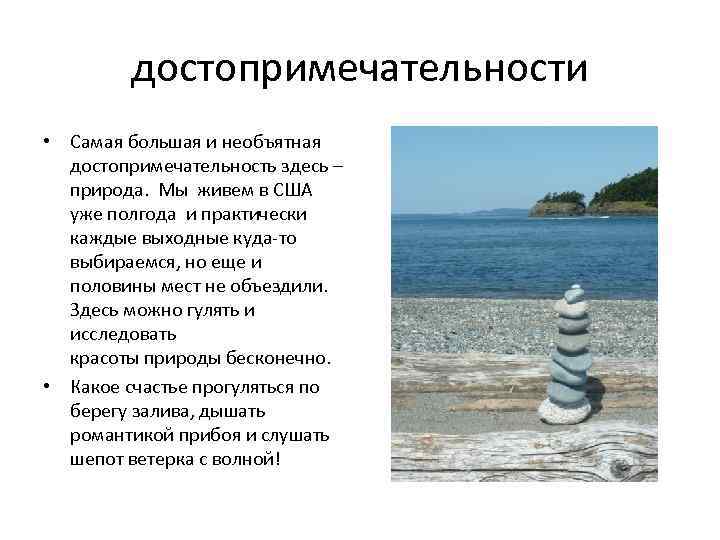 достопримечательности

• Самая большая и необъятная достопримечательность здесь – природа. Мы живем в США уже полгода и практически каждые выходные куда-то выбираемся, но еще и половины мест не объездили. Здесь можно гулять и исследовать красоты природы бесконечно.

• Какое счастье прогуляться по берегу залива, дышать романтикой прибоя и слушать шепот ветерка с волной!